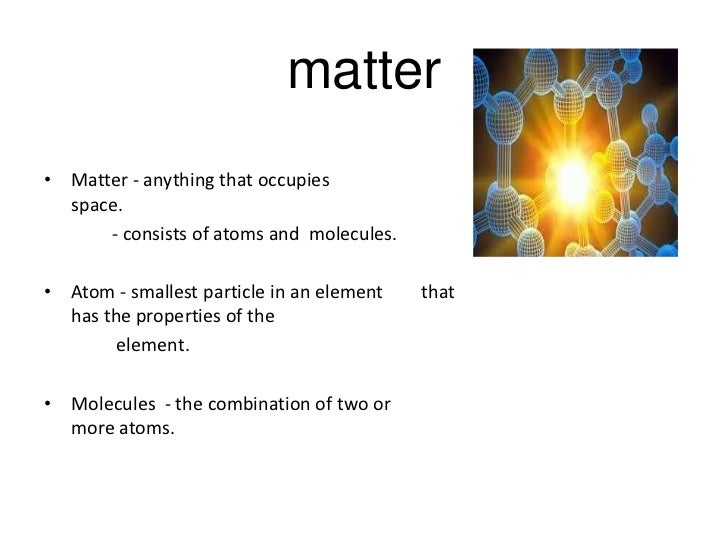 matter

• Matter - anything that occupies space.
- consists of atoms and molecules.

• Atom - smallest particle in an element that has the properties of the
element.

• Molecules - the combination of two or more atoms.